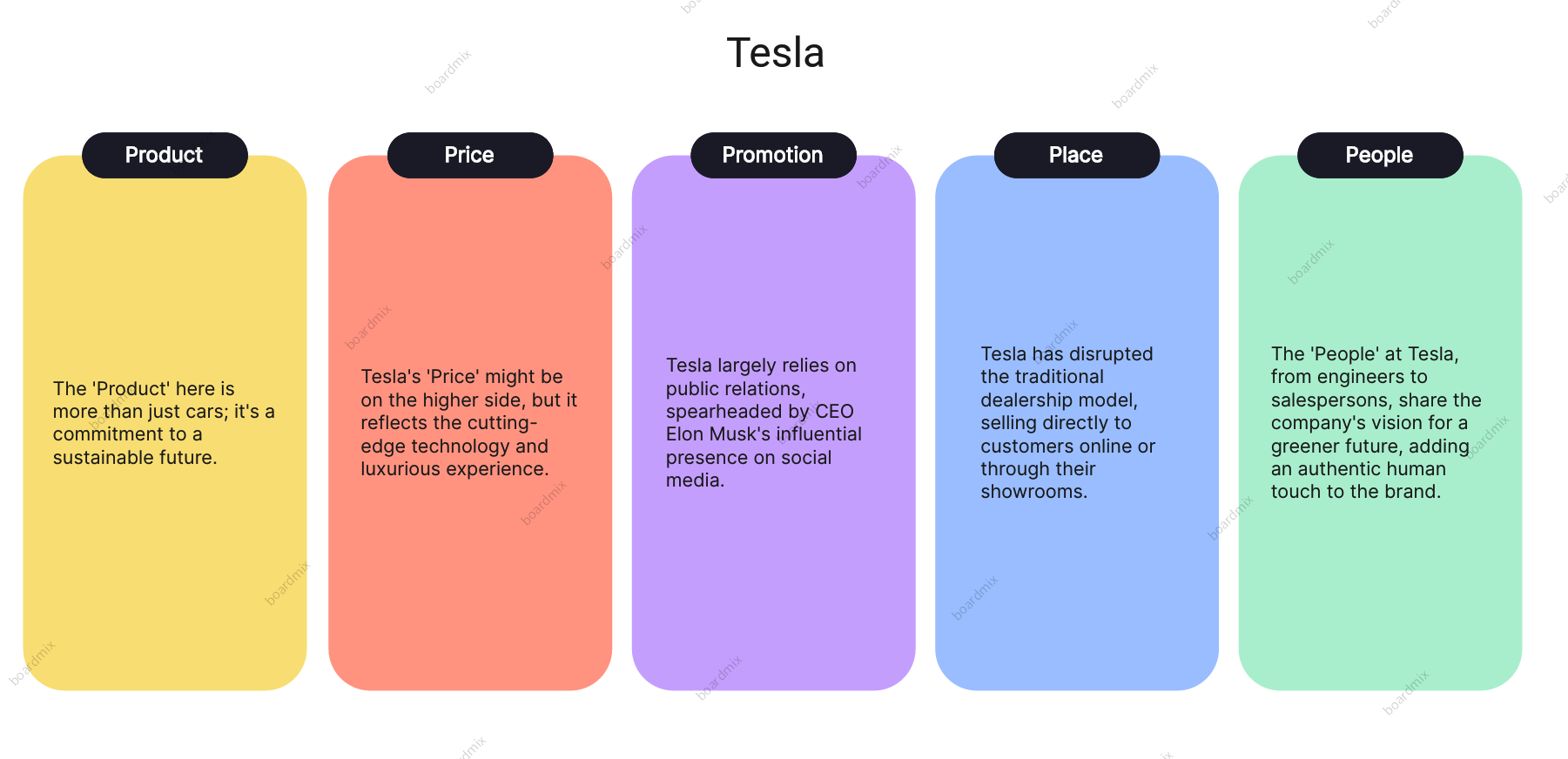 Tesla

Product

The 'Product' here is more than just cars; it's a commitment to a sustainable future.

Price

Tesla's 'Price' might be on the higher side, but it reflects the cutting-edge technology and luxurious experience.

Promotion

Tesla largely relies on public relations, spearheaded by CEO Elon Musk's influential presence on social media.

Place

Tesla has disrupted the traditional dealership model, selling directly to customers online or through their showrooms.

People

The 'People' at Tesla, from engineers to salespersons, share the company's vision for a greener future, adding an authentic human touch to the brand.

boardmix